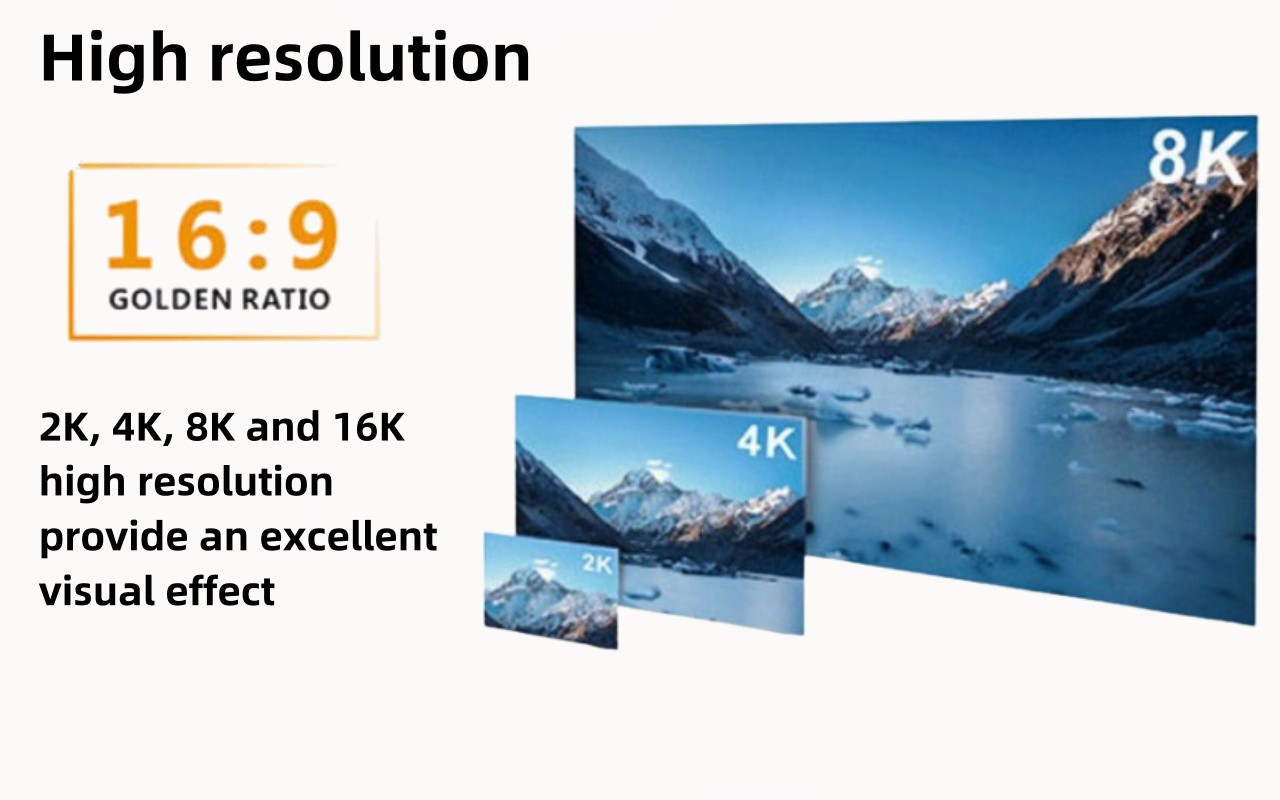 High resolution

16:9
GOLDEN RATIO

2K, 4K, 8K and 16K high resolution provide an excellent visual effect

8K

4K

2K